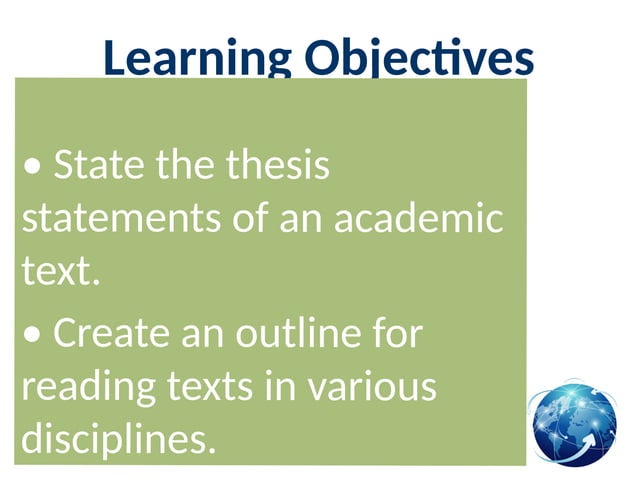 Learning Objectives

• State the thesis statements of an academic text.

• Create an outline for reading texts in various disciplines.